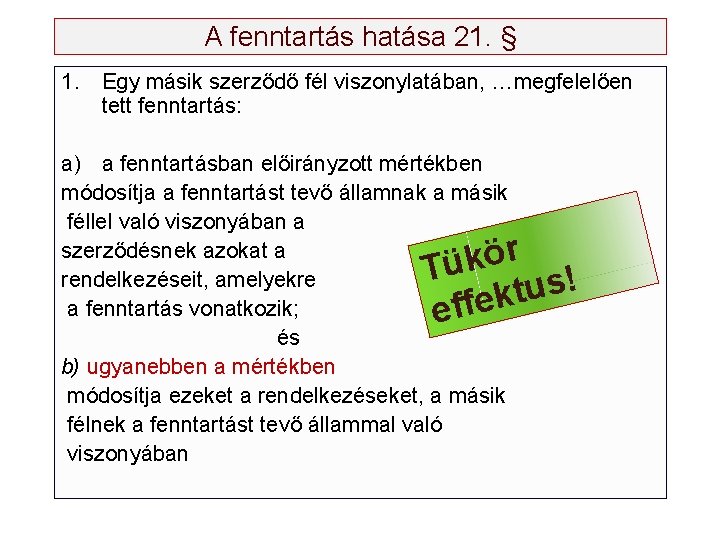 A fenntartás hatása 21. §

1. Egy másik szerződő fél viszonylatában, …megfelelően tett fenntartás:

a) a fenntartásban előirányzott mértékben módosítja a fenntartást tevő államnak a másik féllel való viszonyában a szerződésnek azokat a rendelkezéseit, amelyekre a fenntartás vonatkozik;

és

b) ugyanebben a mértékben módosítja ezeket a rendelkezéseket, a másik félnek a fenntartást tevő állammal való viszonyában

Tükör effektus!